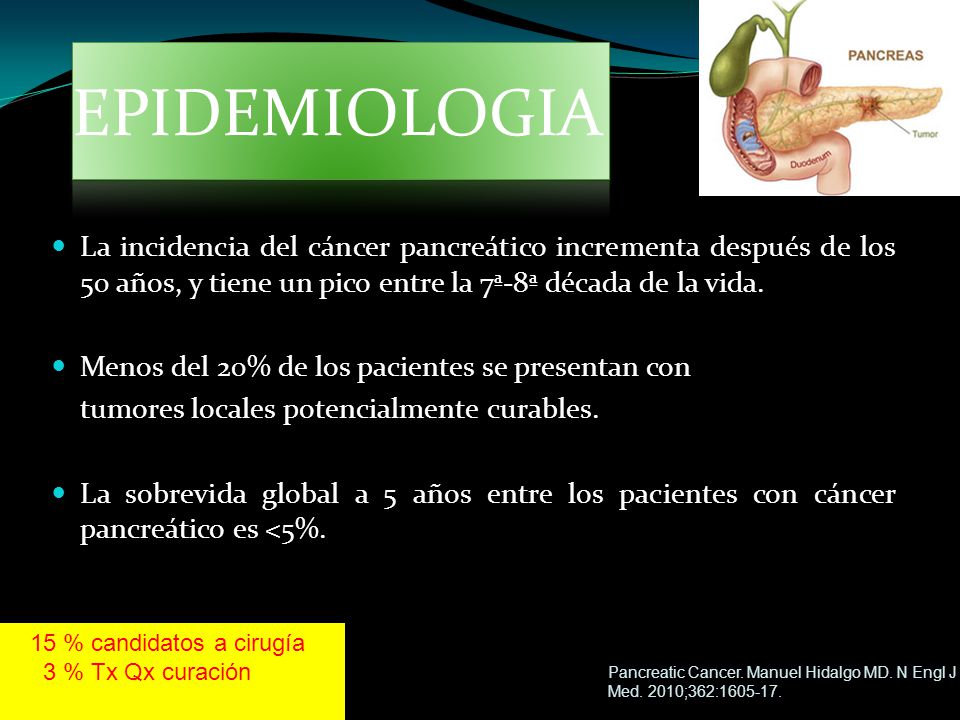 EPIDEMIOLOGIA

PANCREAS
Tumor
Duodenum

La incidencia del cáncer pancreático incrementa después de los 50 años, y tiene un pico entre la 7ª-8ª década de la vida.

Menos del 20% de los pacientes se presentan con tumores locales potencialmente curables.

La sobrevida global a 5 años entre los pacientes con cáncer pancreático es <5%.

15 % candidatos a cirugía
3 % Tx Qx curación

Pancreatic Cancer. Manuel Hidalgo MD. N Engl J Med. 2010;362:1605-17.